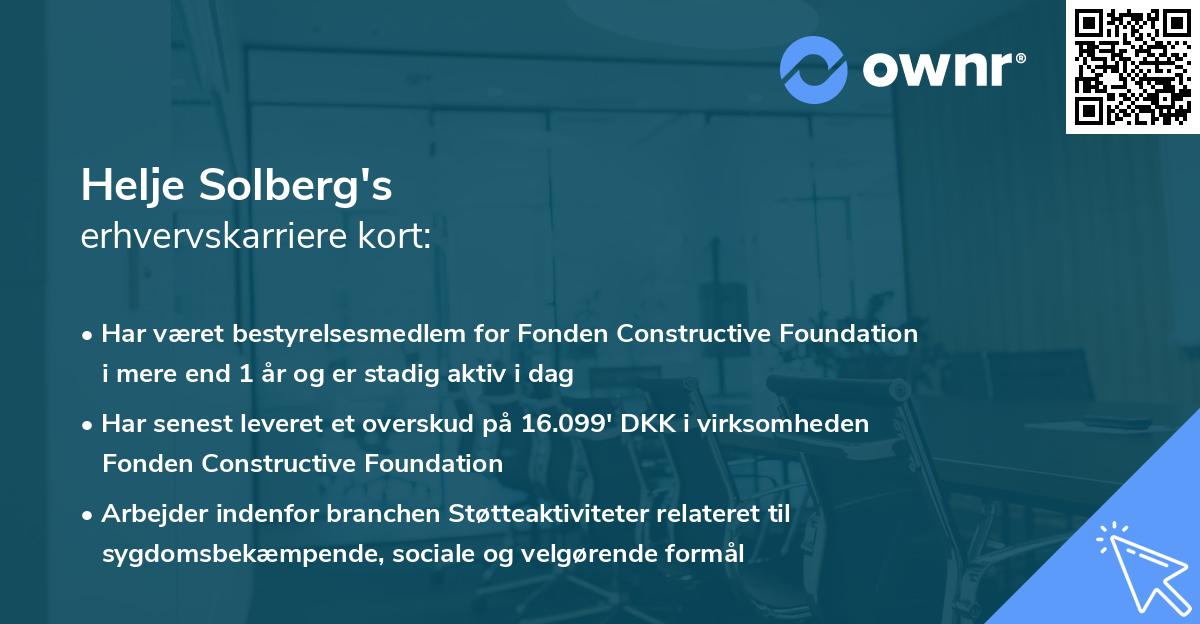 ownr®

Helje Solberg's
erhvervskarriere kort:

• Har været bestyrelsesmedlem for Fonden Constructive Foundation i mere end 1 år og er stadig aktiv i dag

• Har senest leveret et overskud på 16.099' DKK i virksomheden Fonden Constructive Foundation

• Arbejder indenfor branchen Støtteaktiviteter relateret til sygdomsbekæmpende, sociale og velgørende formål